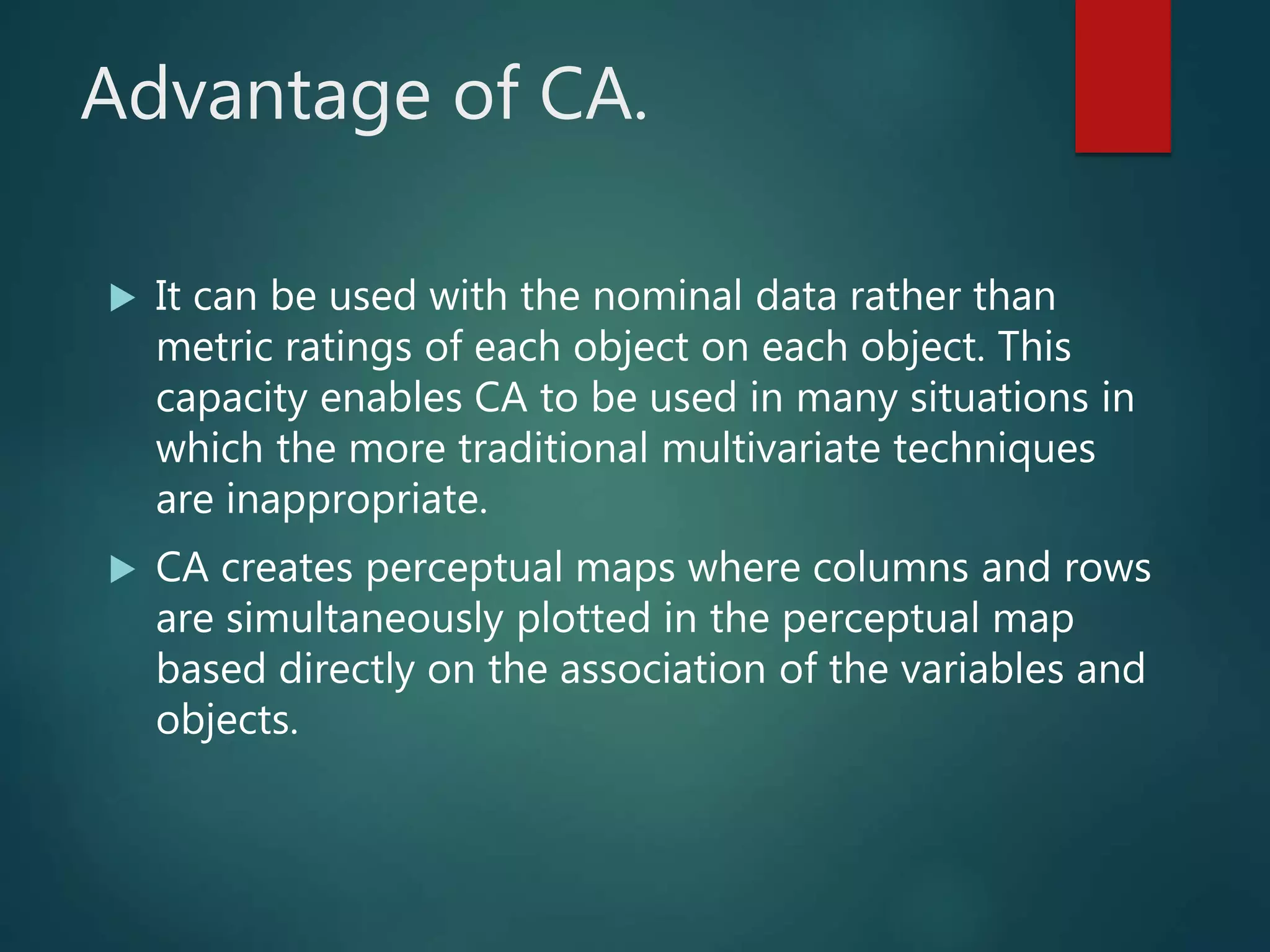 Advantage of CA.

It can be used with the nominal data rather than metric ratings of each object on each object. This capacity enables CA to be used in many situations in which the more traditional multivariate techniques are inappropriate.

CA creates perceptual maps where columns and rows are simultaneously plotted in the perceptual map based directly on the association of the variables and objects.